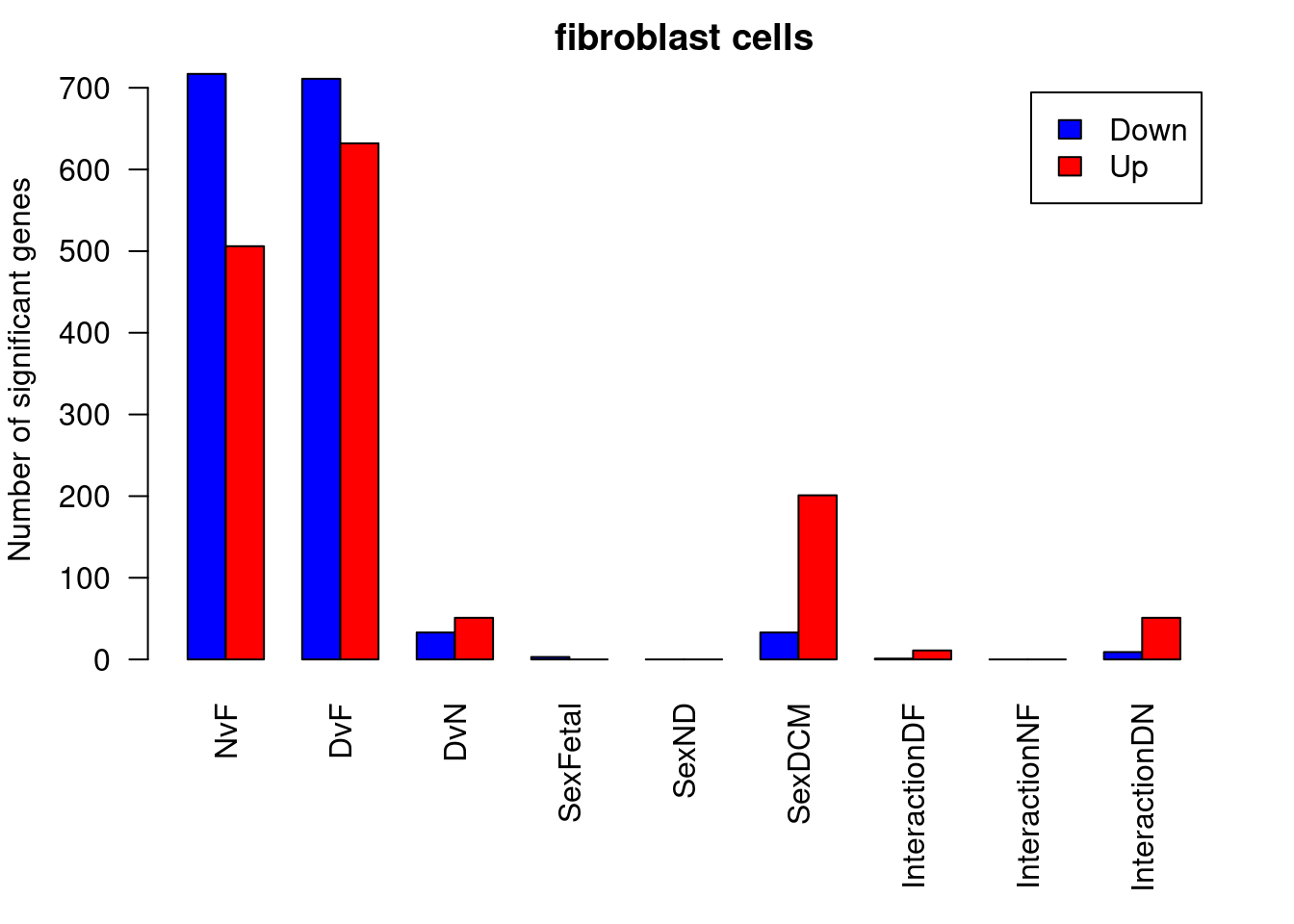 fibroblast cells

Down
Up

Number of significant genes

700
600
500
400
300
200
100
0

NvF
DvF
DvN
SexFetal
SexND
SexDCM
InteractionDF
InteractionNF
InteractionDN